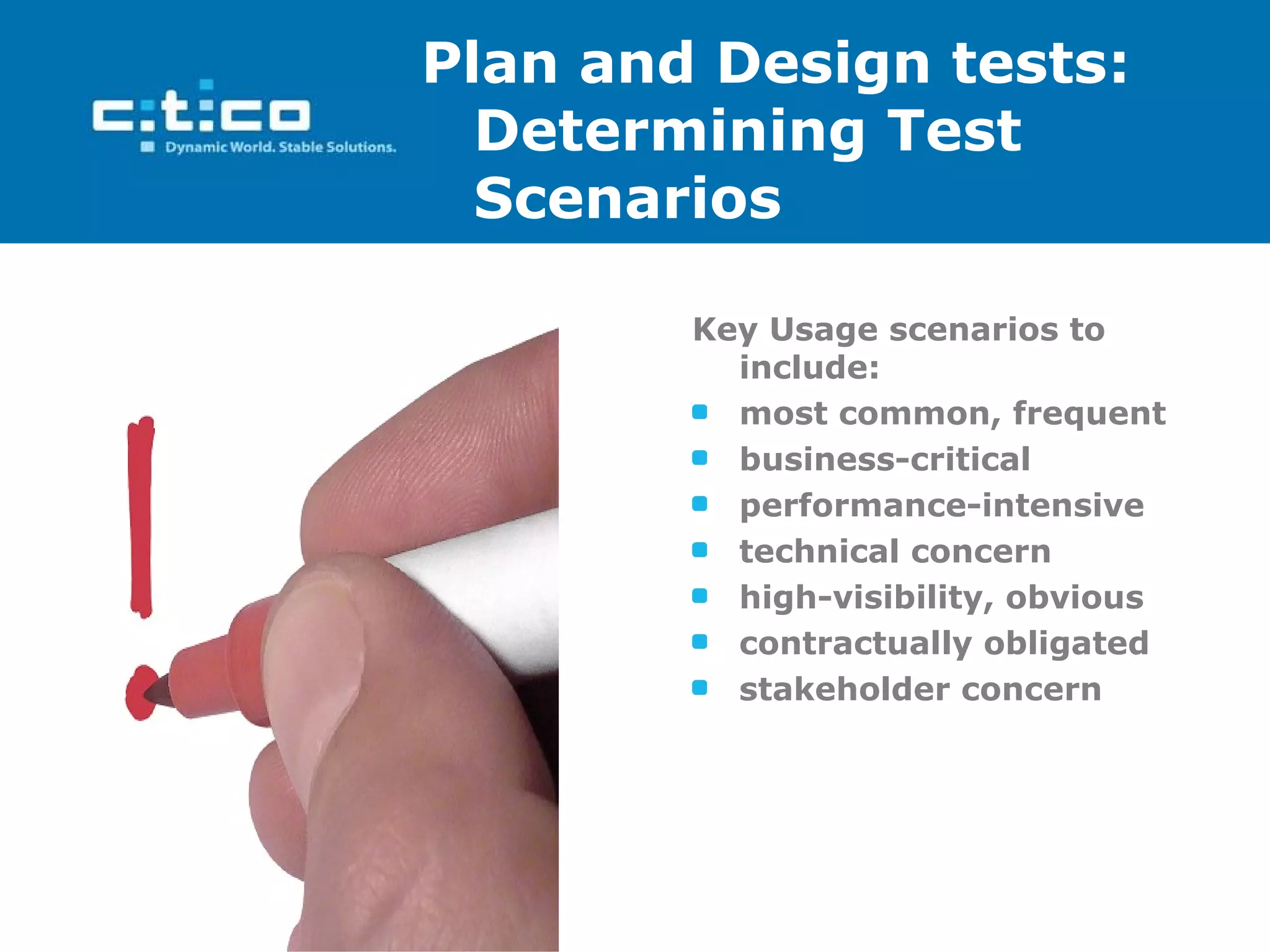 c:t:co
Dynamic World. Stable Solutions.

Plan and Design tests: Determining Test Scenarios

Key Usage scenarios to include:
- most common, frequent
- business-critical
- performance-intensive
- technical concern
- high-visibility, obvious
- contractually obligated
- stakeholder concern